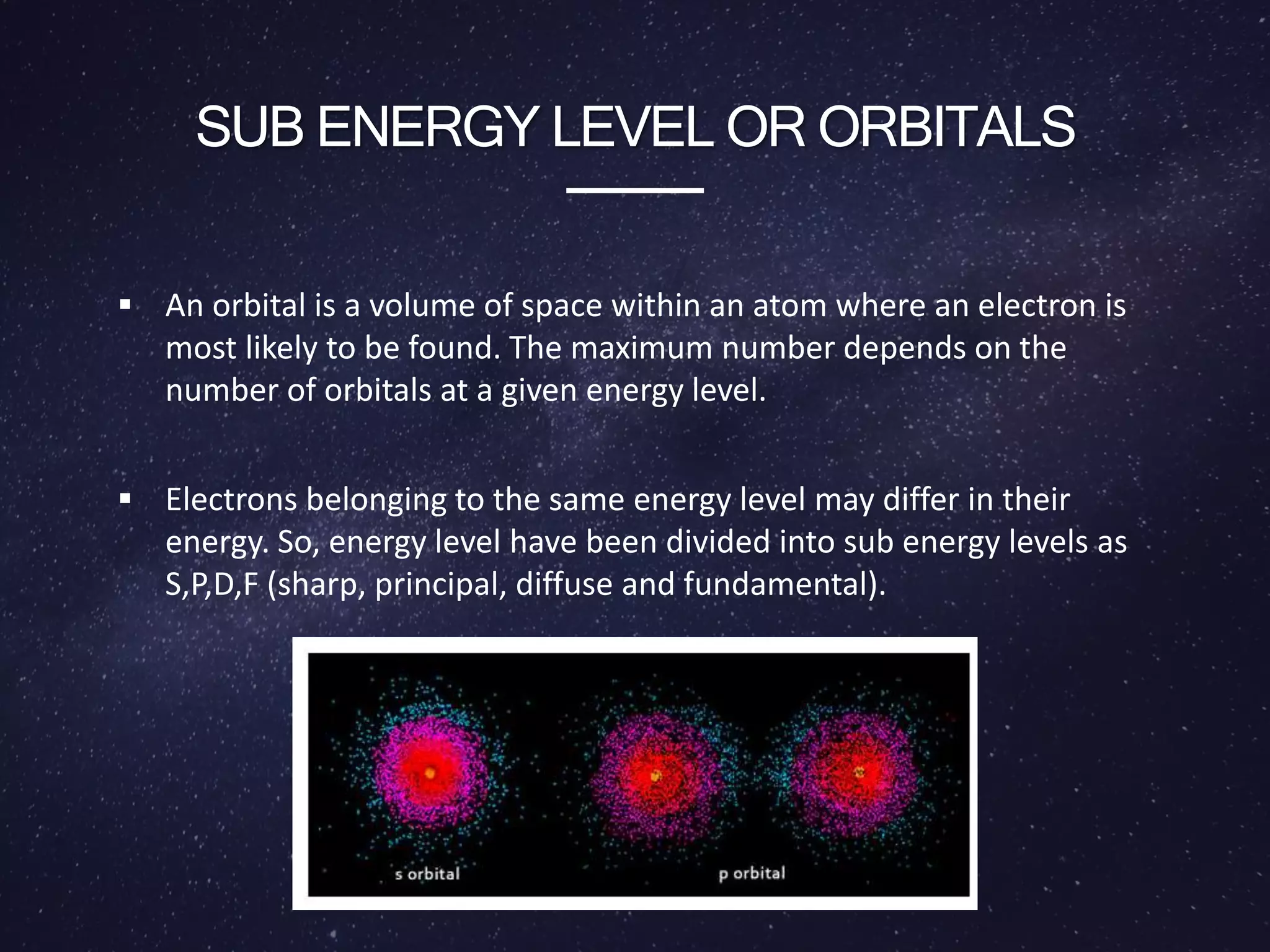 SUB ENERGY LEVEL OR ORBITALS

▪ An orbital is a volume of space within an atom where an electron is most likely to be found. The maximum number depends on the number of orbitals at a given energy level.

▪ Electrons belonging to the same energy level may differ in their energy. So, energy level have been divided into sub energy levels as S,P,D,F (sharp, principal, diffuse and fundamental).

s orbital

p orbital